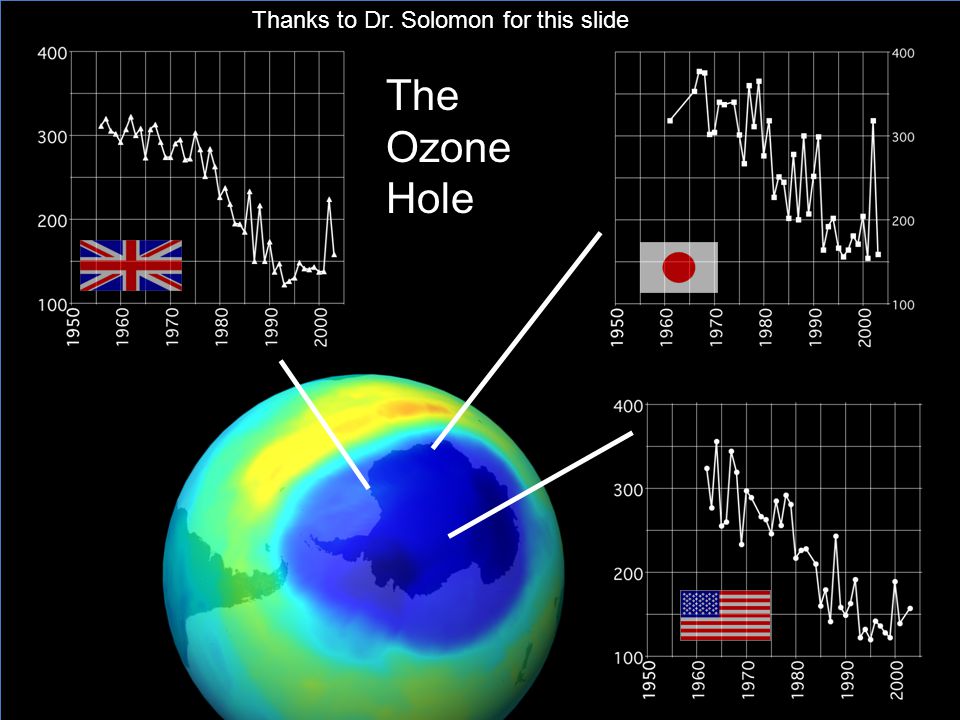 Thanks to Dr. Solomon for this slide

The Ozone Hole

400
300
200
100
1950
1960
1970
1980
1990
2000

400
300
200
100
1950
1960
1970
1980
1990
2000

400
300
200
100
1950
1960
1970
1980
1990
2000